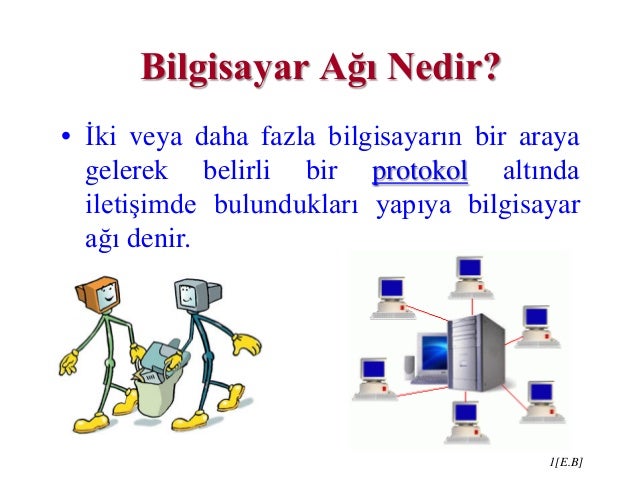 Bilgisayar Ağı Nedir?

• İki veya daha fazla bilgisayarın bir araya gelerek belirli bir protokol altında iletişimde bulundukları yapıya bilgisayar ağı denir.

1[E.B]